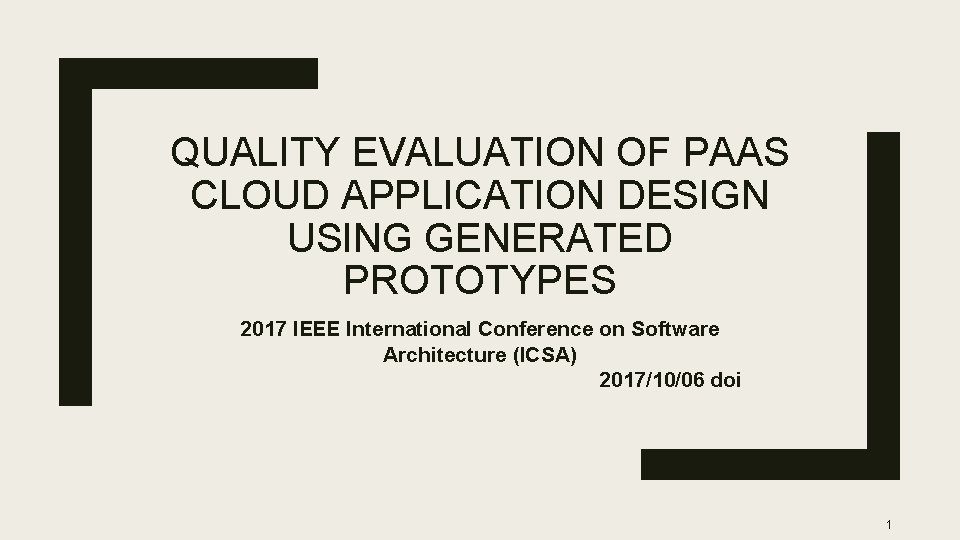 QUALITY EVALUATION OF PAAS CLOUD APPLICATION DESIGN USING GENERATED PROTOTYPES

2017 IEEE International Conference on Software Architecture (ICSA)

2017/10/06 doi

1